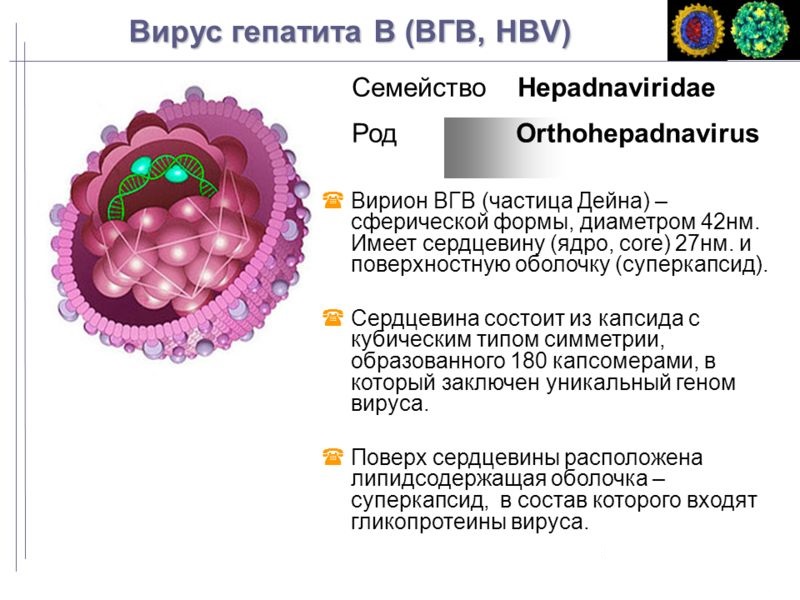 Вирус гепатита В (ВГВ, HBV)

Семейство Hepadnaviridae

Род Orthohepadnavirus

Вирион ВГВ (частица Дейна) – сферической формы, диаметром 42нм. Имеет сердцевину (ядро, core) 27нм. и поверхностную оболочку (суперкапсид).

Сердцевина состоит из капсида с кубическим типом симметрии, образованного 180 капсомерами, в который заключен уникальный геном вируса.

Поверх сердцевины расположена липидсодержащая оболочка – суперкапсид, в состав которого входят гликопротеины вируса.